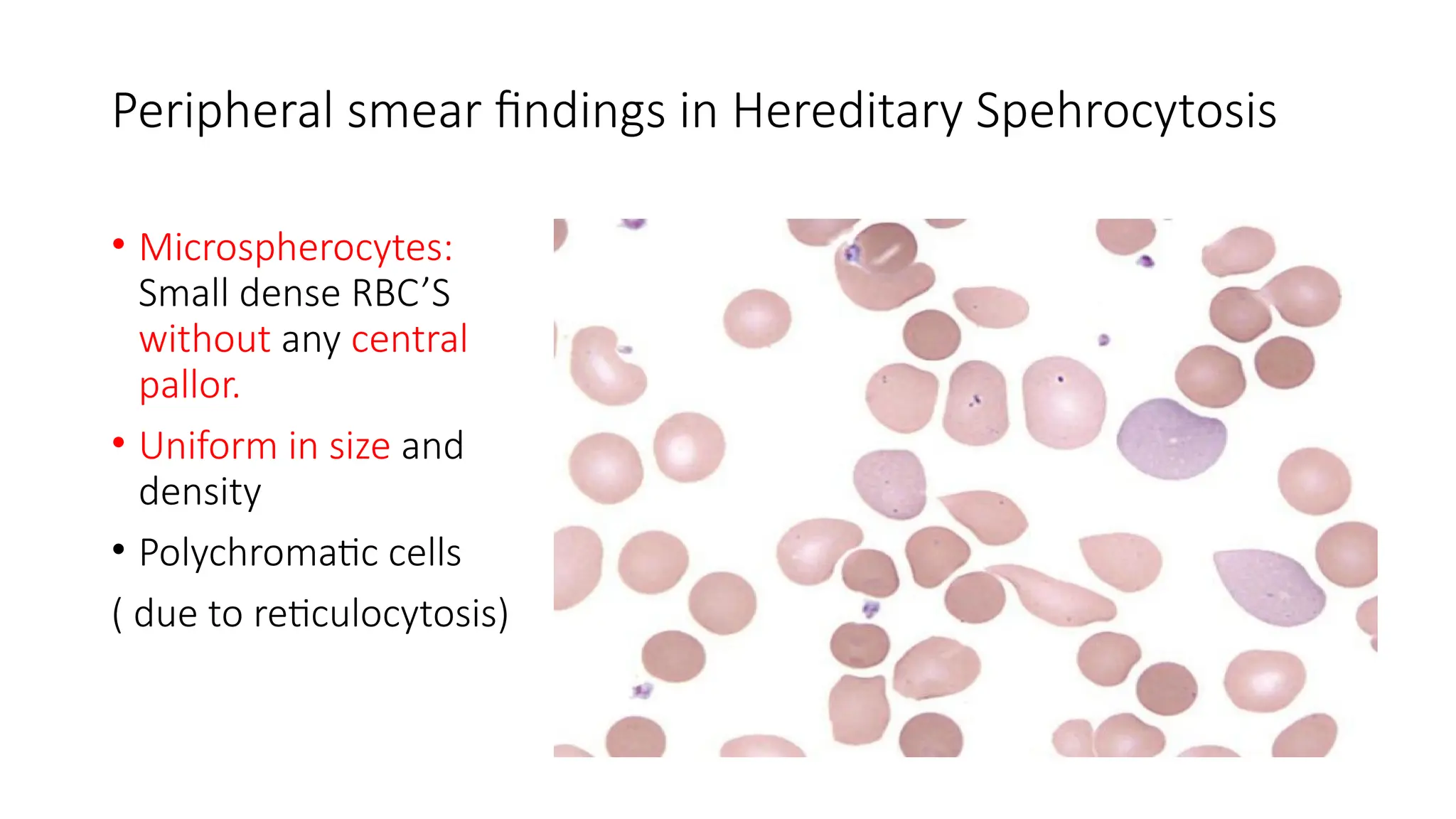 Peripheral smear findings in Hereditary Spehrocytosis

• Microspherocytes: Small dense RBC’S without any central pallor.

• Uniform in size and density

• Polychromatic cells

( due to reticulocytosis)